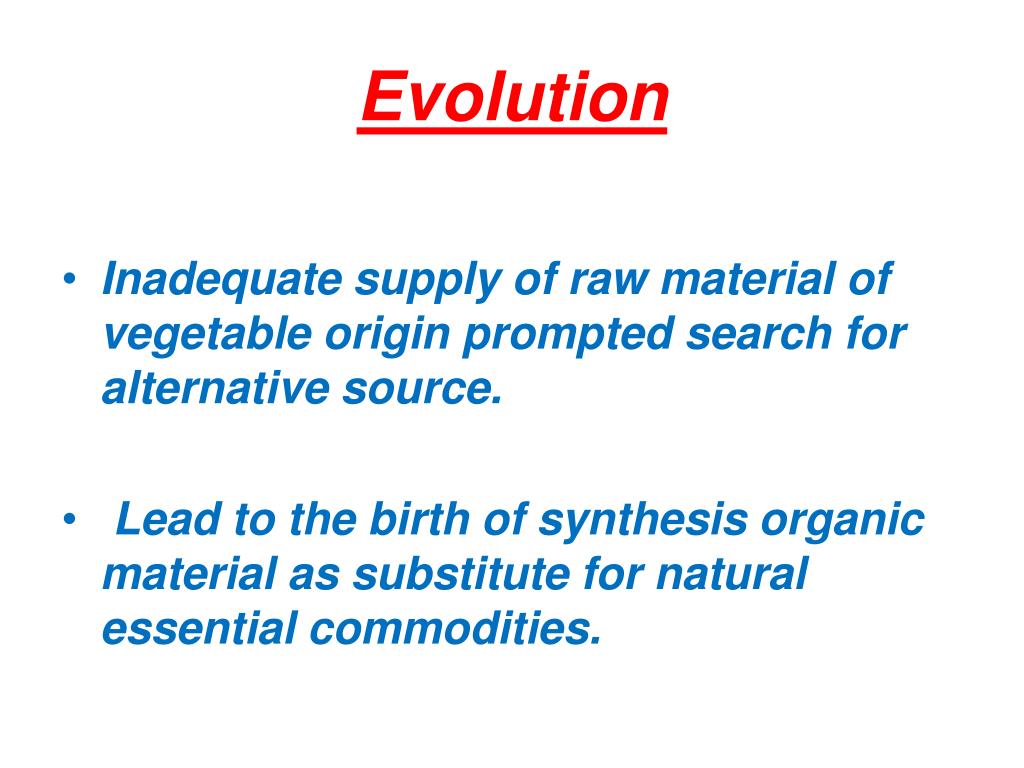 Evolution

• Inadequate supply of raw material of vegetable origin prompted search for alternative source.

• Lead to the birth of synthesis organic material as substitute for natural essential commodities.